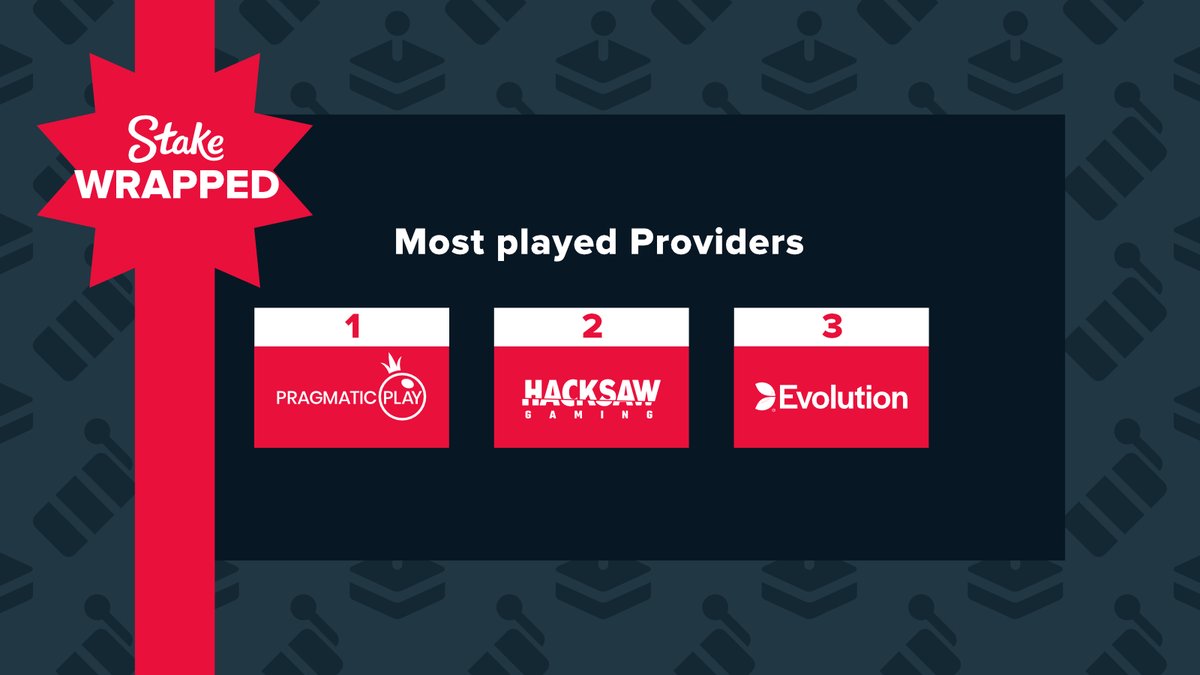 Stake
WRAPPED

Most played Providers

1
PRAGMATIC PLAY

2
HACKSAW
GAMING

3
Evolution